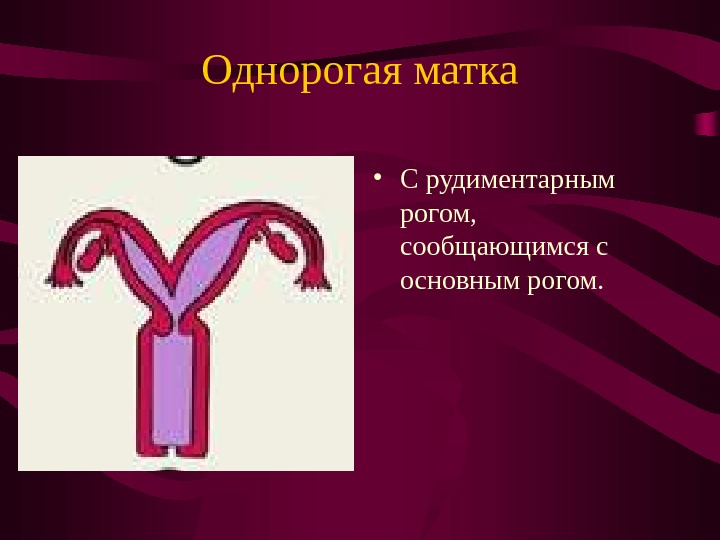 Однорогая матка

• С рудиментарным рогом, сообщающимся с основным рогом.